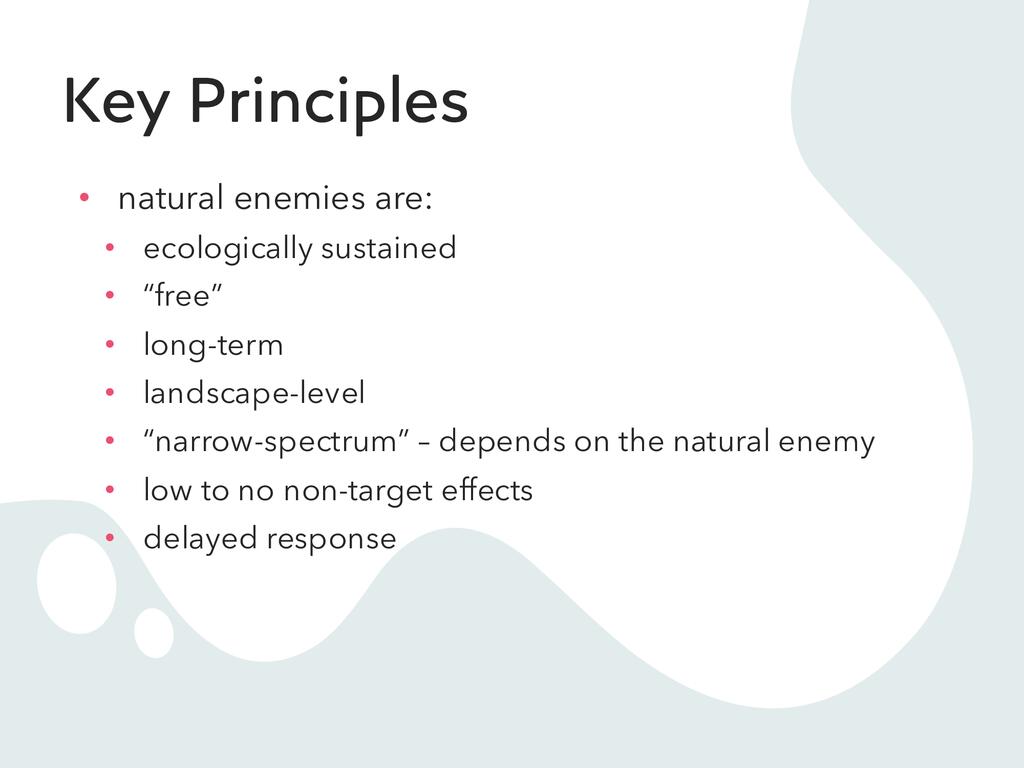 Key Principles

• natural enemies are:
  • ecologically sustained
  • “free”
  • long-term
  • landscape-level
  • “narrow-spectrum” – depends on the natural enemy
  • low to no non-target effects
  • delayed response